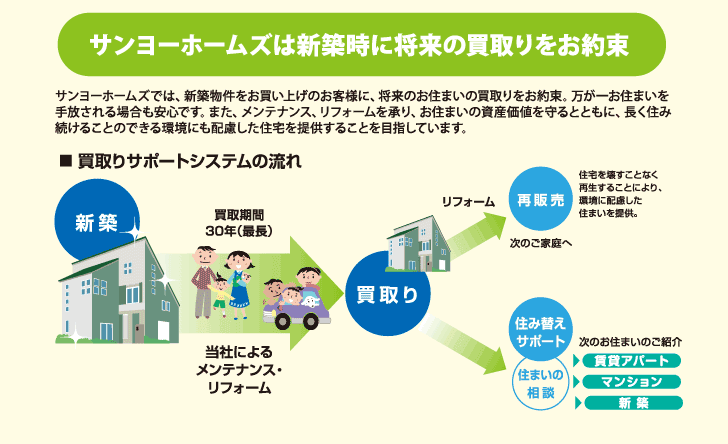 サンヨーホームズは新築時に将来の買取りをお約束

サンヨーホームズでは、新築物件をお買い上げのお客様に、将来のお住まいの買取りをお約束。万が一お住まいを手放される場合も安心です。また、メンテナンス、リフォームを承り、お住まいの資産価値を守るとともに、長く住み続けることのできる環境にも配慮した住宅を提供することを目指しています。

■ 買取りサポートシステムの流れ

新築

買取期間
30年(最長)

当社による
メンテナンス・
リフォーム

買取り

リフォーム

再販売

住宅を壊すことなく
再生することにより、
環境に配慮した
住まいを提供。

次のご家庭へ

住み替え
サポート

住まいの
相談

次のお住まいのご紹介

賃貸アパート

マンション

新築